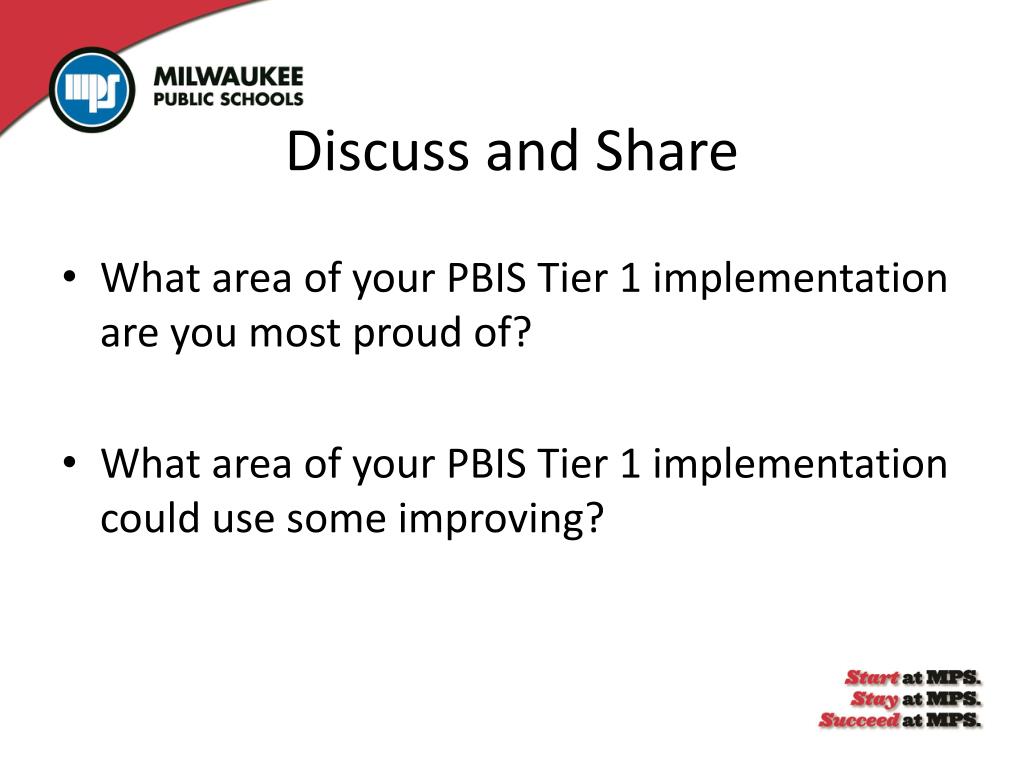 mps MILWAUKEE PUBLIC SCHOOLS

Discuss and Share

• What area of your PBIS Tier 1 implementation are you most proud of?

• What area of your PBIS Tier 1 implementation could use some improving?

Start at MPS.
Stay at MPS.
Succeed at MPS.